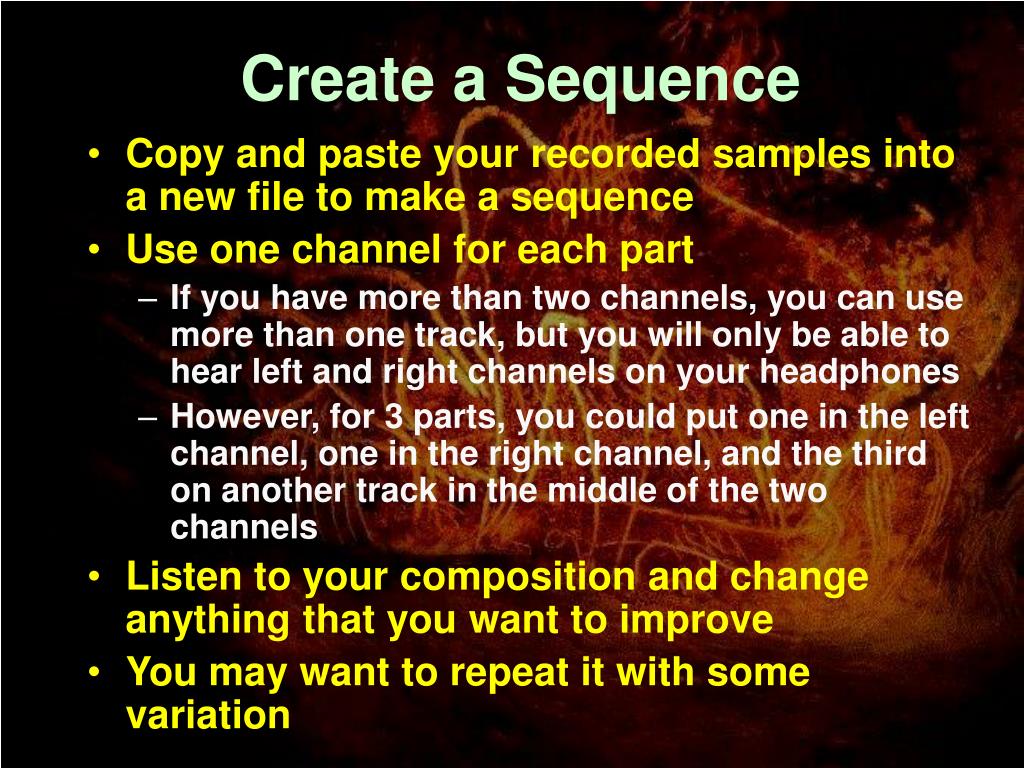 Create a Sequence

• Copy and paste your recorded samples into a new file to make a sequence
• Use one channel for each part
– If you have more than two channels, you can use more than one track, but you will only be able to hear left and right channels on your headphones
– However, for 3 parts, you could put one in the left channel, one in the right channel, and the third on another track in the middle of the two channels
• Listen to your composition and change anything that you want to improve
• You may want to repeat it with some variation